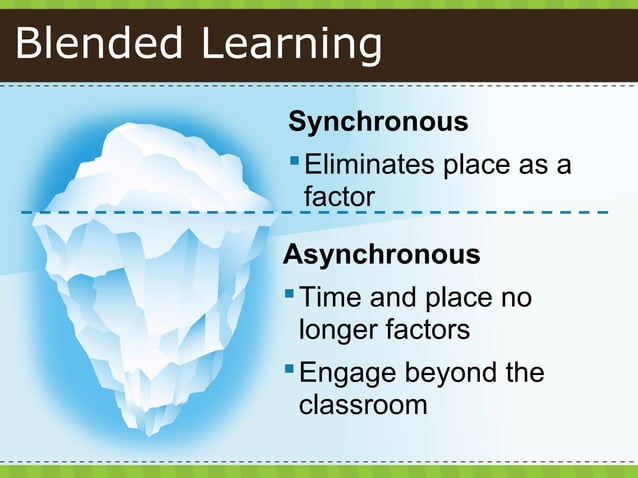 Blended Learning

Synchronous

▪ Eliminates place as a factor

Asynchronous

▪ Time and place no longer factors

▪ Engage beyond the classroom